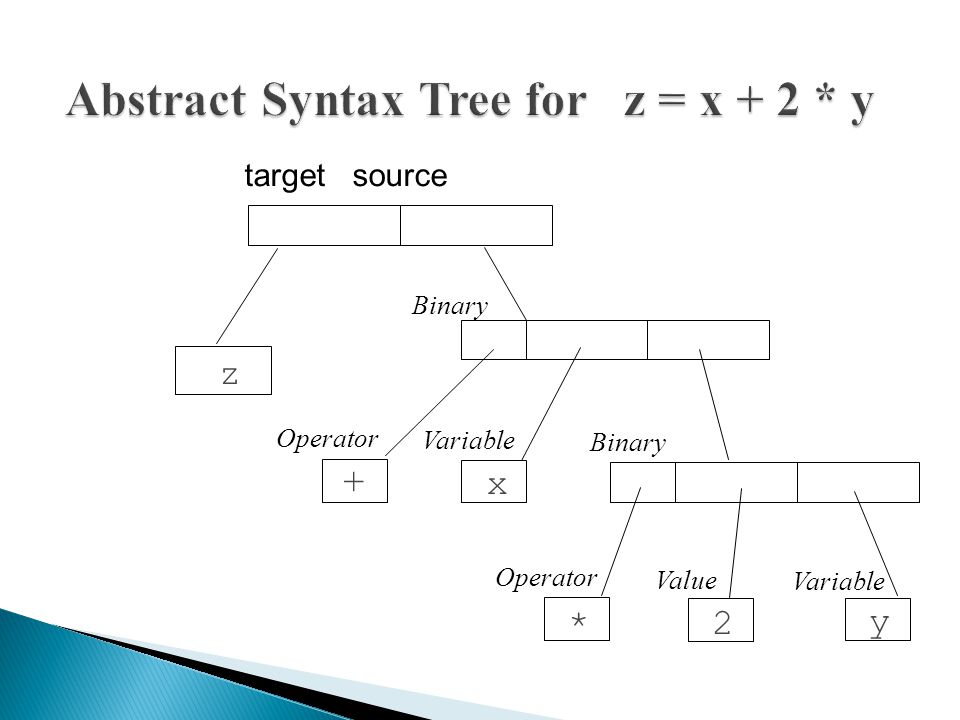 Abstract Syntax Tree for z = x + 2 * y

target source

Binary

z

Operator

Variable

Binary

+

x

Operator

Value

Variable

*

2

y